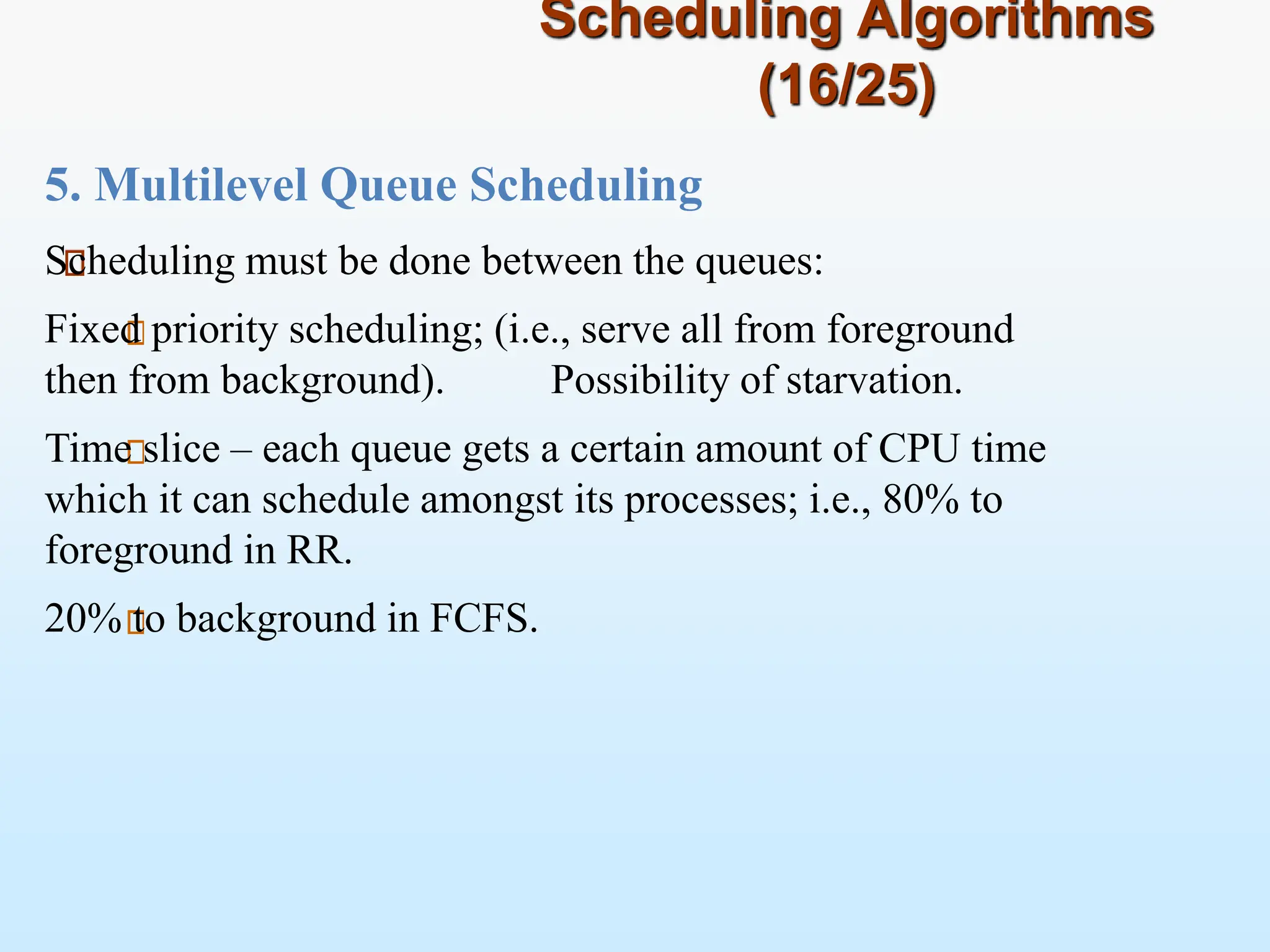 Scheduling Algorithms (16/25)

5. Multilevel Queue Scheduling

Scheduling must be done between the queues:

Fixed priority scheduling; (i.e., serve all from foreground then from background). Possibility of starvation.

Time slice – each queue gets a certain amount of CPU time which it can schedule amongst its processes; i.e., 80% to foreground in RR.

20% to background in FCFS.